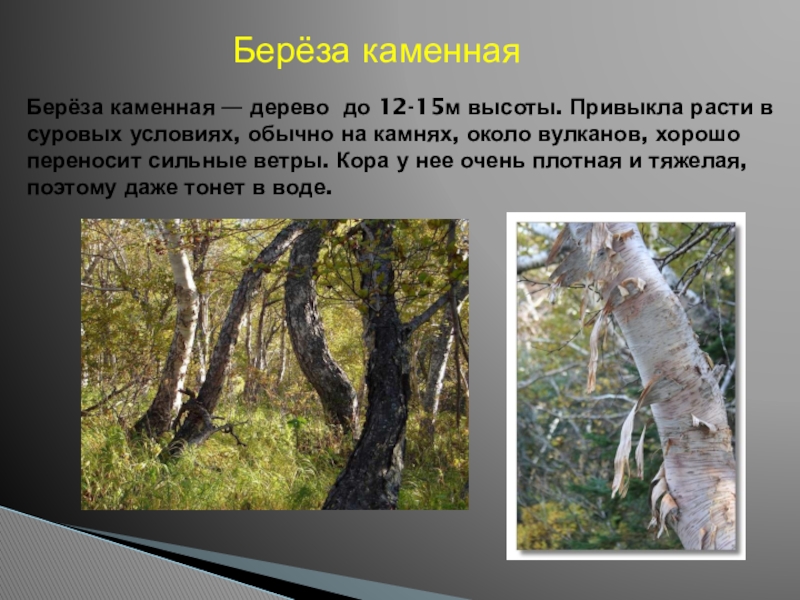 Берёза каменная

Берёза каменная — дерево до 12-15м высоты. Привыкла расти в суровых условиях, обычно на камнях, около вулканов, хорошо переносит сильные ветры. Кора у нее очень плотная и тяжелая, поэтому даже тонет в воде.